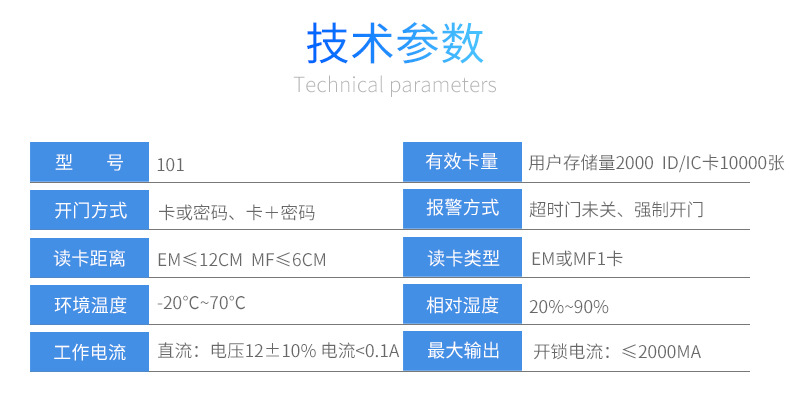 技术参数
Technical parameters

| 型　　号 | 101 | 有效卡量 | 用户存储量2000 ID/IC卡10000张 |
|---|---|---|---|
| 开门方式 | 卡或密码、卡＋密码 | 报警方式 | 超时门未关、强制开门 |
| 读卡距离 | EM≤12CM MF≤6CM | 读卡类型 | EM或MF1卡 |
| 环境温度 | -20°C~70°C | 相对湿度 | 20%~90% |
| 工作电流 | 直流：电压12±10% 电流<0.1A | 最大输出 | 开锁电流：≤2000MA |